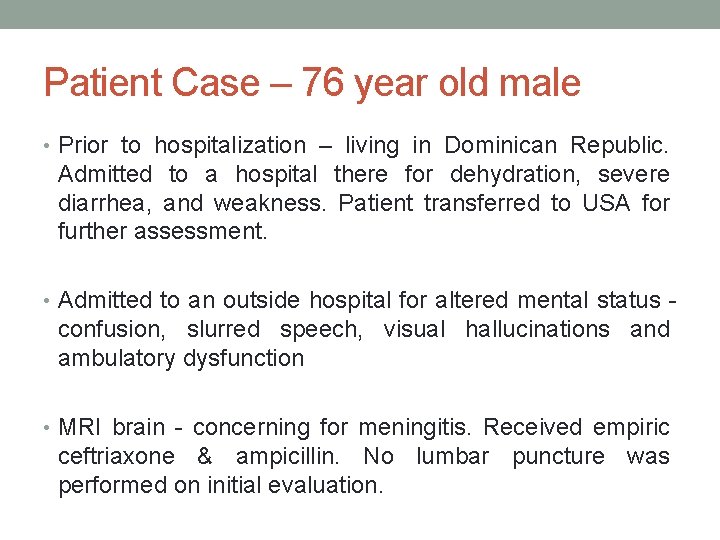 Patient Case – 76 year old male

• Prior to hospitalization – living in Dominican Republic. Admitted to a hospital there for dehydration, severe diarrhea, and weakness. Patient transferred to USA for further assessment.

• Admitted to an outside hospital for altered mental status - confusion, slurred speech, visual hallucinations and ambulatory dysfunction

• MRI brain - concerning for meningitis. Received empiric ceftriaxone & ampicillin. No lumbar puncture was performed on initial evaluation.